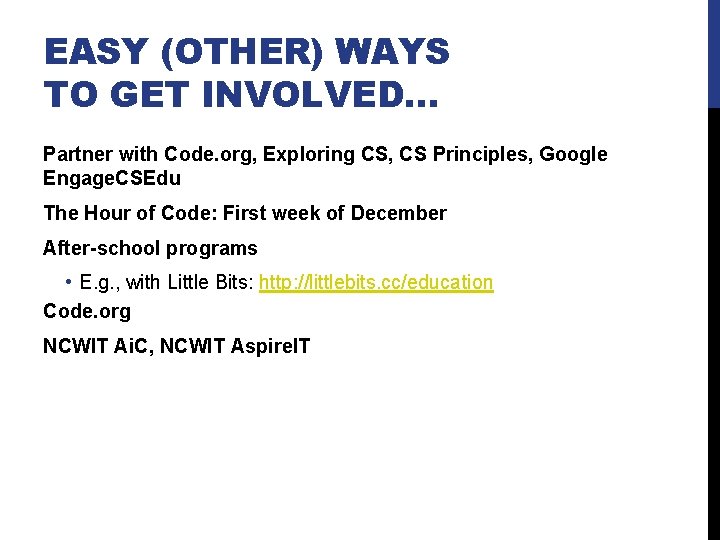 EASY (OTHER) WAYS TO GET INVOLVED…

Partner with Code.org, Exploring CS, CS Principles, Google EngageCSEdu

The Hour of Code: First week of December

After-school programs

• E.g., with Little Bits: http://littlebits.cc/education

Code.org

NCWIT AiC, NCWIT AspireIT